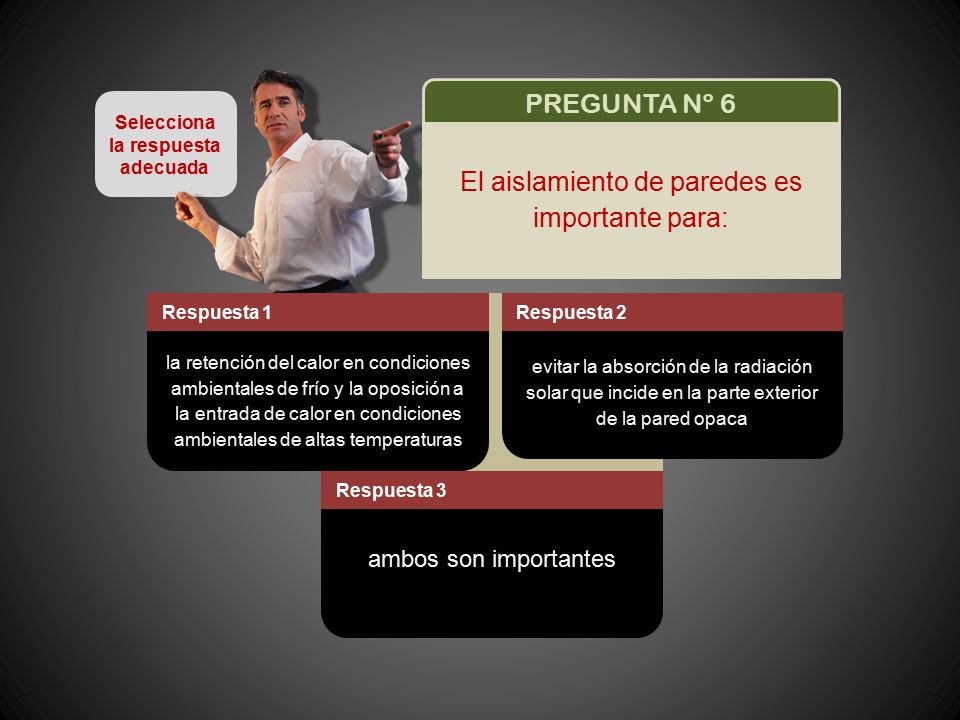 Selecciona la respuesta adecuada

PREGUNTA N° 6

El aislamiento de paredes es importante para:

Respuesta 1

la retención del calor en condiciones ambientales de frío y la oposición a la entrada de calor en condiciones ambientales de altas temperaturas

Respuesta 2

evitar la absorción de la radiación solar que incide en la parte exterior de la pared opaca

Respuesta 3

ambos son importantes